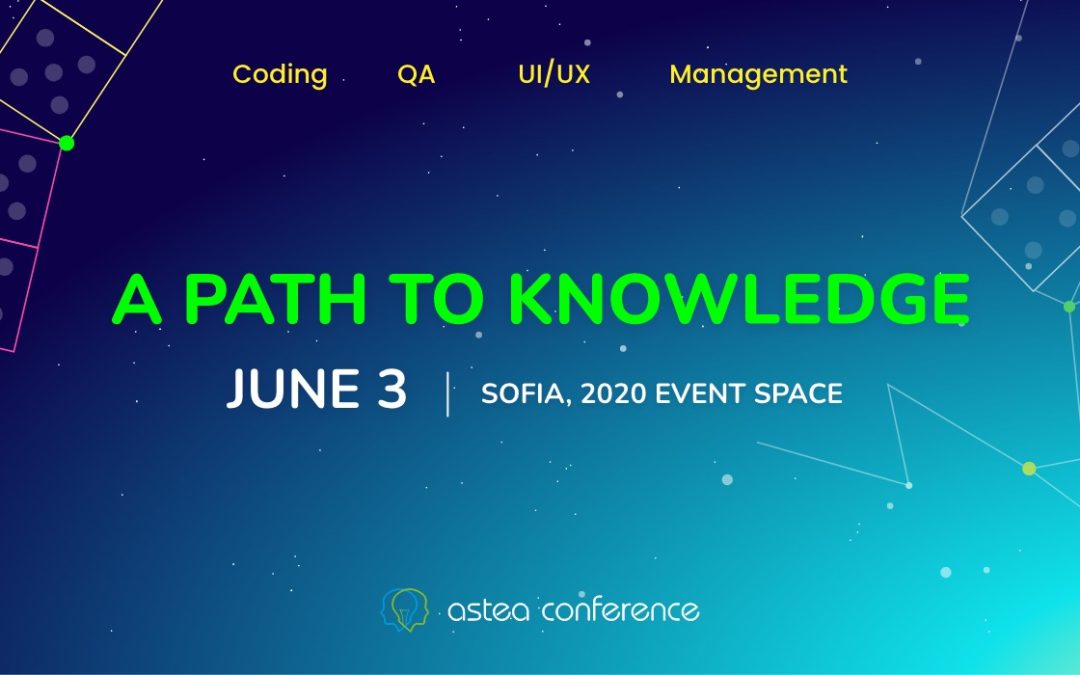 Coding QA UI/UX Management

A PATH TO KNOWLEDGE

JUNE 3 | SOFIA, 2020 EVENT SPACE

astea conference